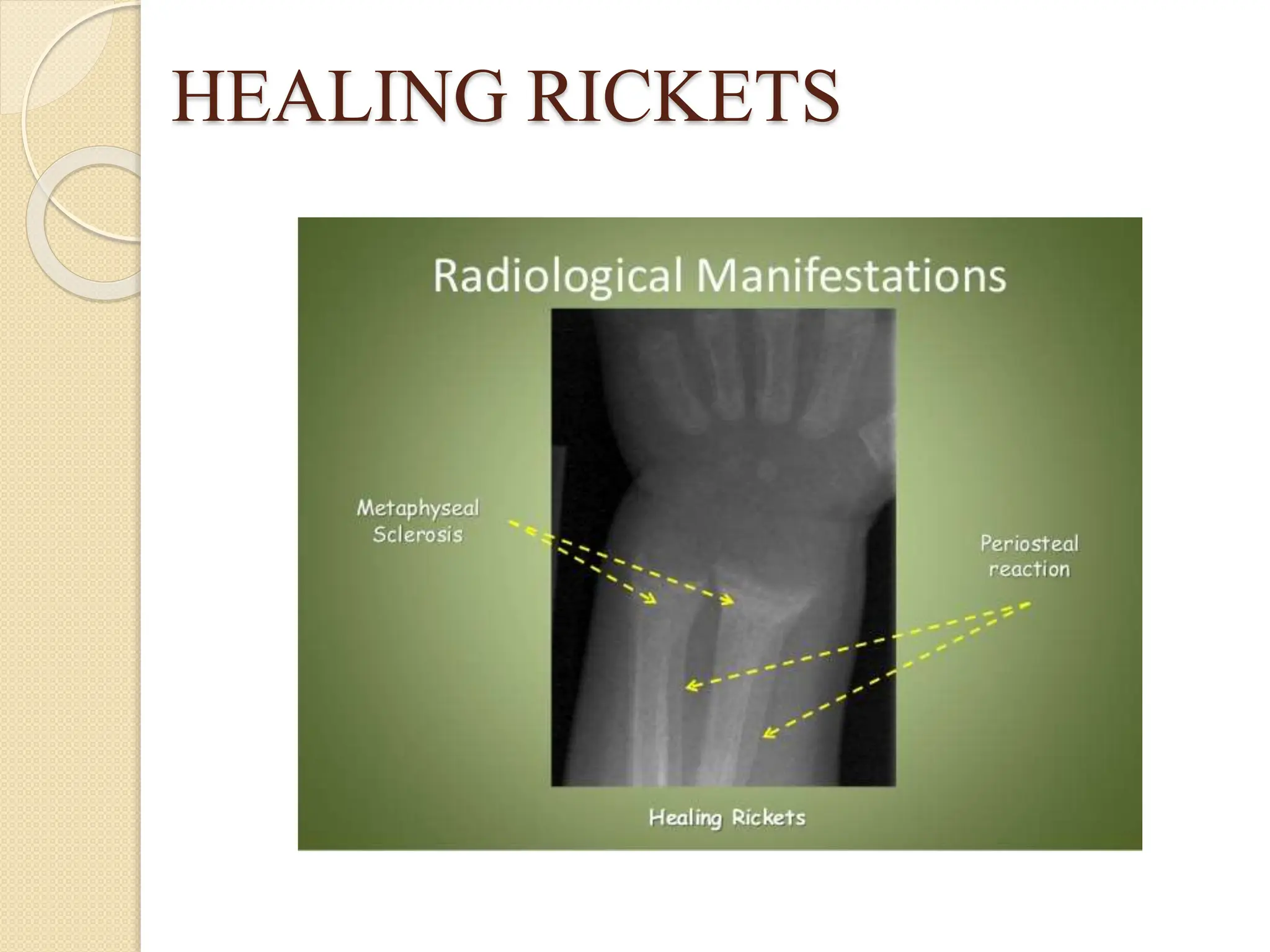 HEALING RICKETS

Radiological Manifestations

Metaphyseal Sclerosis

Periosteal reaction

Healing Rickets